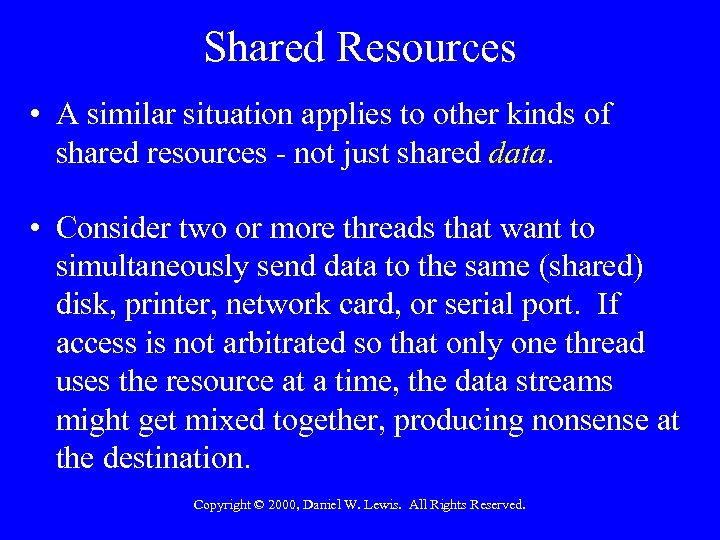 Shared Resources

• A similar situation applies to other kinds of shared resources - not just shared data.

• Consider two or more threads that want to simultaneously send data to the same (shared) disk, printer, network card, or serial port. If access is not arbitrated so that only one thread uses the resource at a time, the data streams might get mixed together, producing nonsense at the destination.

Copyright © 2000, Daniel W. Lewis. All Rights Reserved.